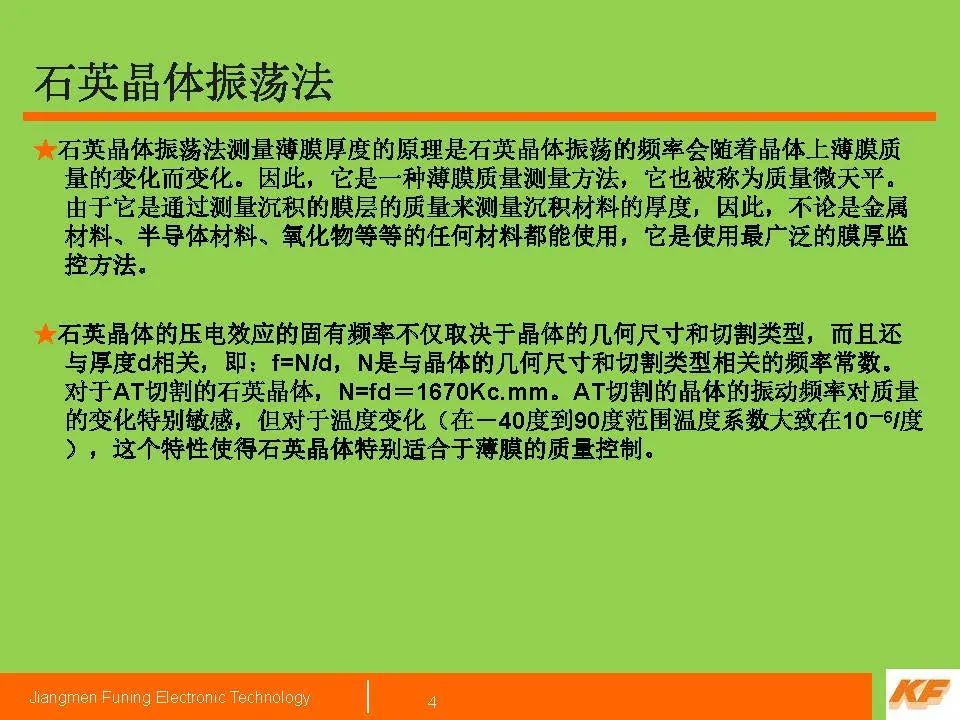 石英晶体振荡法

★石英晶体振荡法测量薄膜厚度的原理是石英晶体振荡的频率会随着晶体上薄膜质量的变化而变化。因此，它是一种薄膜质量测量方法，它也被称为质量微天平。由于它是通过测量沉积的膜层的质量来测量沉积材料的厚度，因此，不论是金属材料、半导体材料、氧化物等等的任何材料都能使用，它是使用最广泛的膜厚监控方法。

★石英晶体的压电效应的固有频率不仅取决于晶体的几何尺寸和切割类型，而且还与厚度d相关，即：f=N/d，N是与晶体的几何尺寸和切割类型相关的频率常数。对于AT切割的石英晶体，N=fd＝1670Kc.mm。AT切割的晶体的振动频率对质量的变化特别敏感，但对于温度变化（在－40度到90度范围温度系数大致在$10^{-6}$/度），这个特性使得石英晶体特别适合于薄膜的质量控制。

Jiangmen Funing Electronic Technology
4
KF